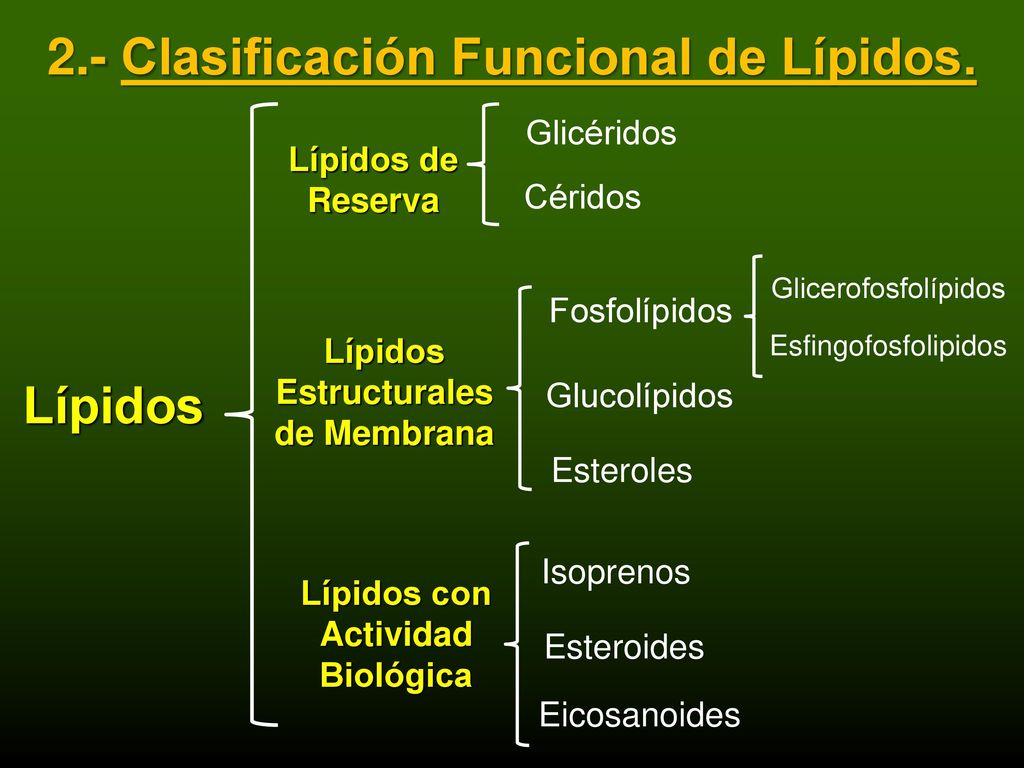 2.- Clasificación Funcional de Lípidos.

Lípidos

Lípidos de Reserva

Glicéridos

Céridos

Lípidos Estructurales de Membrana

Fosfolípidos

Glicerofosfolípidos

Esfingofosfolipidos

Glucolípidos

Esteroles

Lípidos con Actividad Biológica

Isoprenos

Esteroides

Eicosanoides